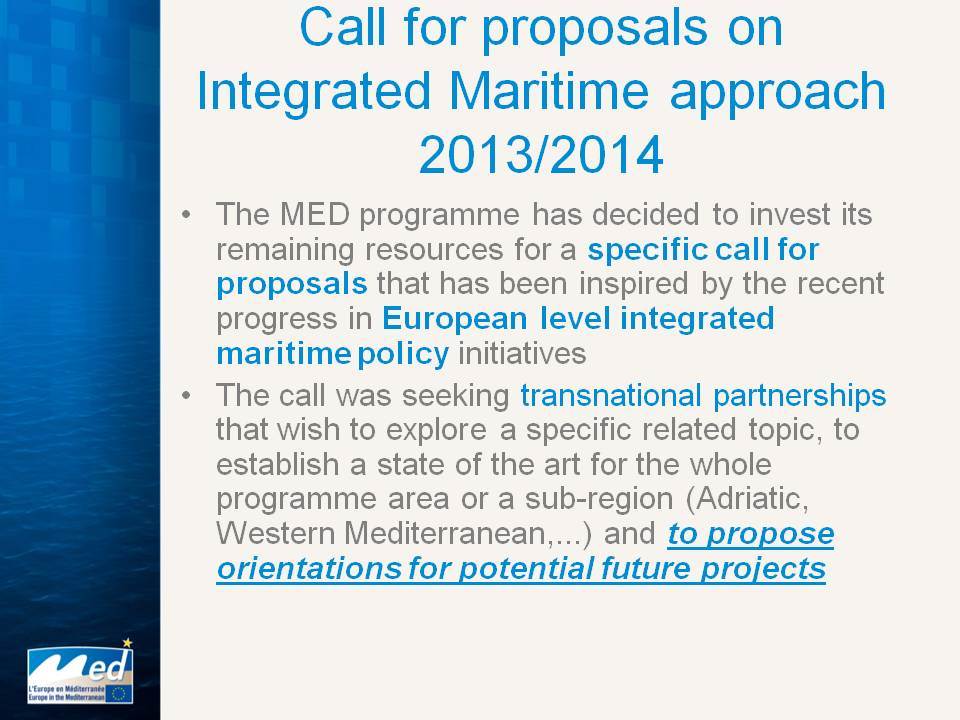 Call for proposals on Integrated Maritime approach 2013/2014

• The MED programme has decided to invest its remaining resources for a specific call for proposals that has been inspired by the recent progress in European level integrated maritime policy initiatives

• The call was seeking transnational partnerships that wish to explore a specific related topic, to establish a state of the art for the whole programme area or a sub-region (Adriatic, Western Mediterranean,...) and to propose orientations for potential future projects

Med
L'Europe en Méditerranée
Europe in the Mediterranean